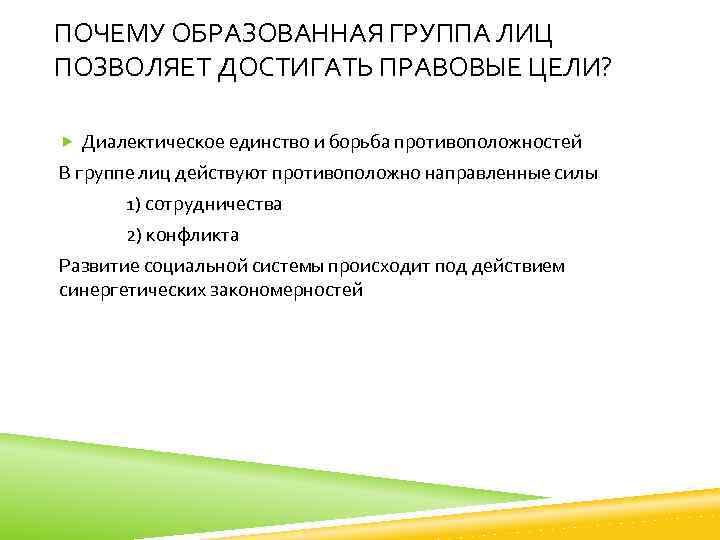 ПОЧЕМУ ОБРАЗОВАННАЯ ГРУППА ЛИЦ ПОЗВОЛЯЕТ ДОСТИГАТЬ ПРАВОВЫЕ ЦЕЛИ?

Диалектическое единство и борьба противоположностей

В группе лиц действуют противоположно направленные силы

1) сотрудничества

2) конфликта

Развитие социальной системы происходит под действием синергетических закономерностей